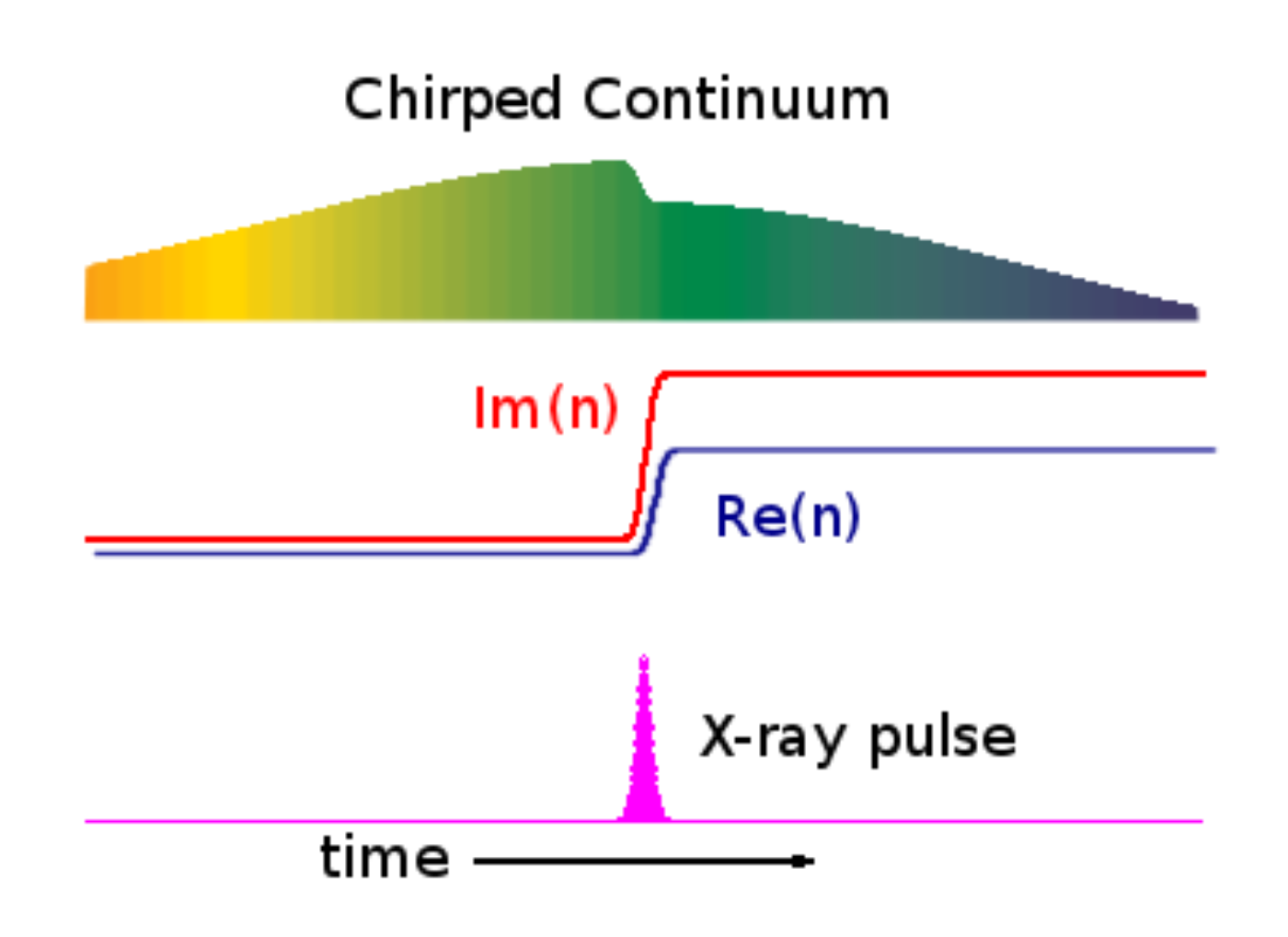 Chirped Continuum

Im(n)

Re(n)

X-ray pulse

time